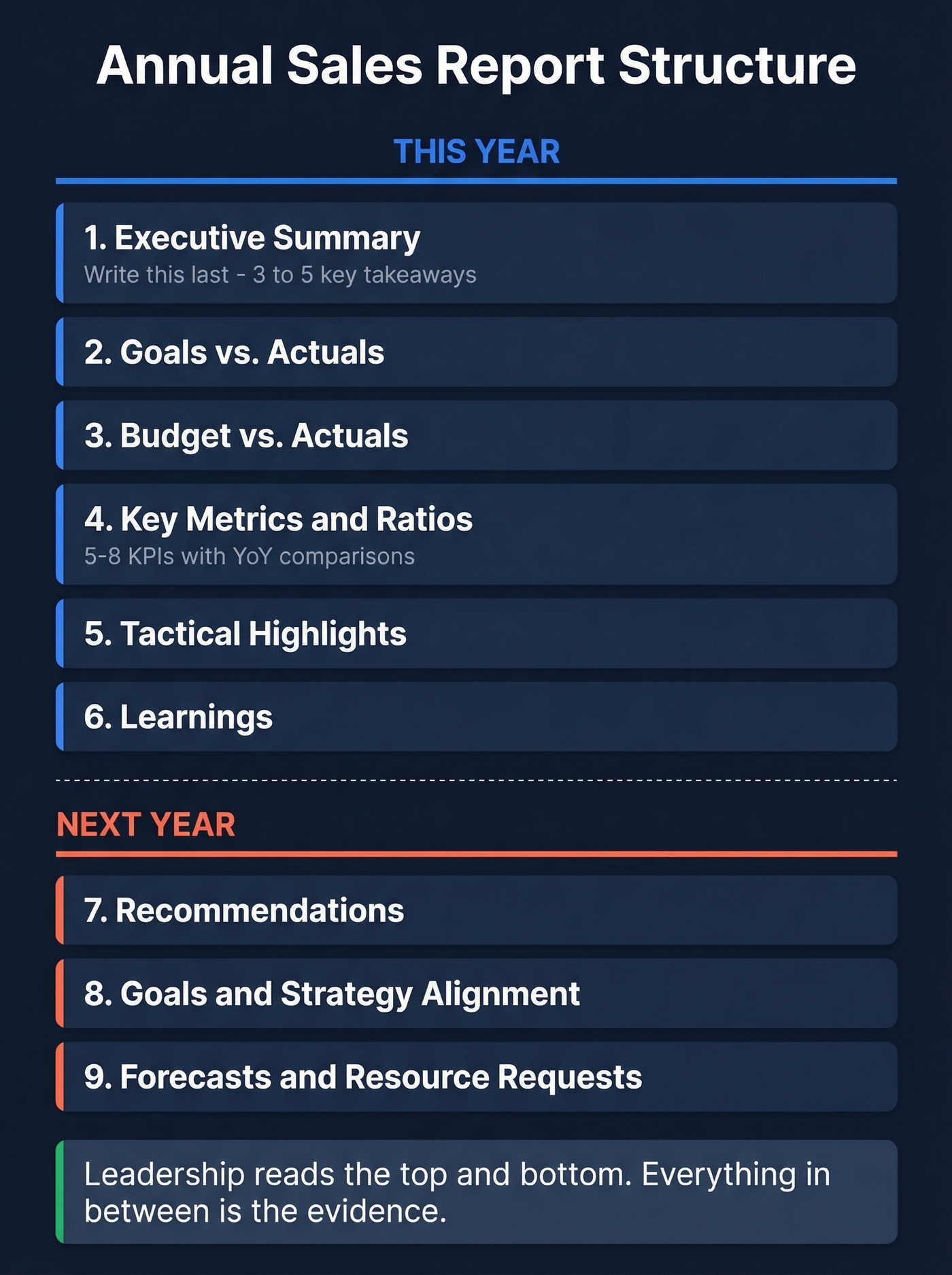 Annual Sales Report Structure

THIS YEAR

1. Executive Summary
Write this last - 3 to 5 key takeaways

2. Goals vs. Actuals

3. Budget vs. Actuals

4. Key Metrics and Ratios
5-8 KPIs with YoY comparisons

5. Tactical Highlights

6. Learnings

NEXT YEAR

7. Recommendations

8. Goals and Strategy Alignment

9. Forecasts and Resource Requests

Leadership reads the top and bottom. Everything in between is the evidence.